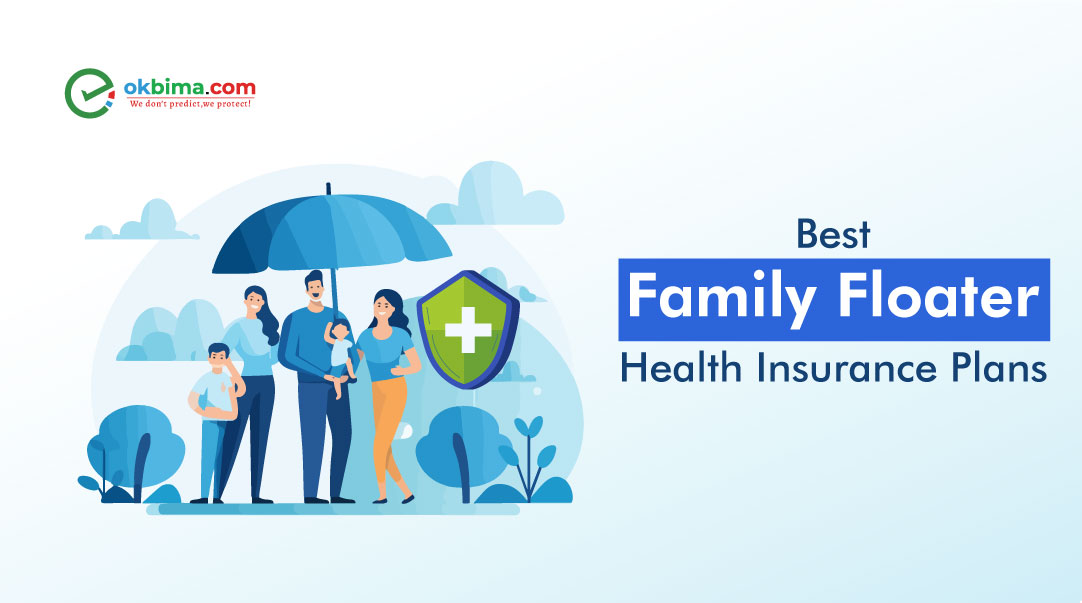 okbima.com
We don't predict,we protect!

Best
Family Floater
Health Insurance Plans